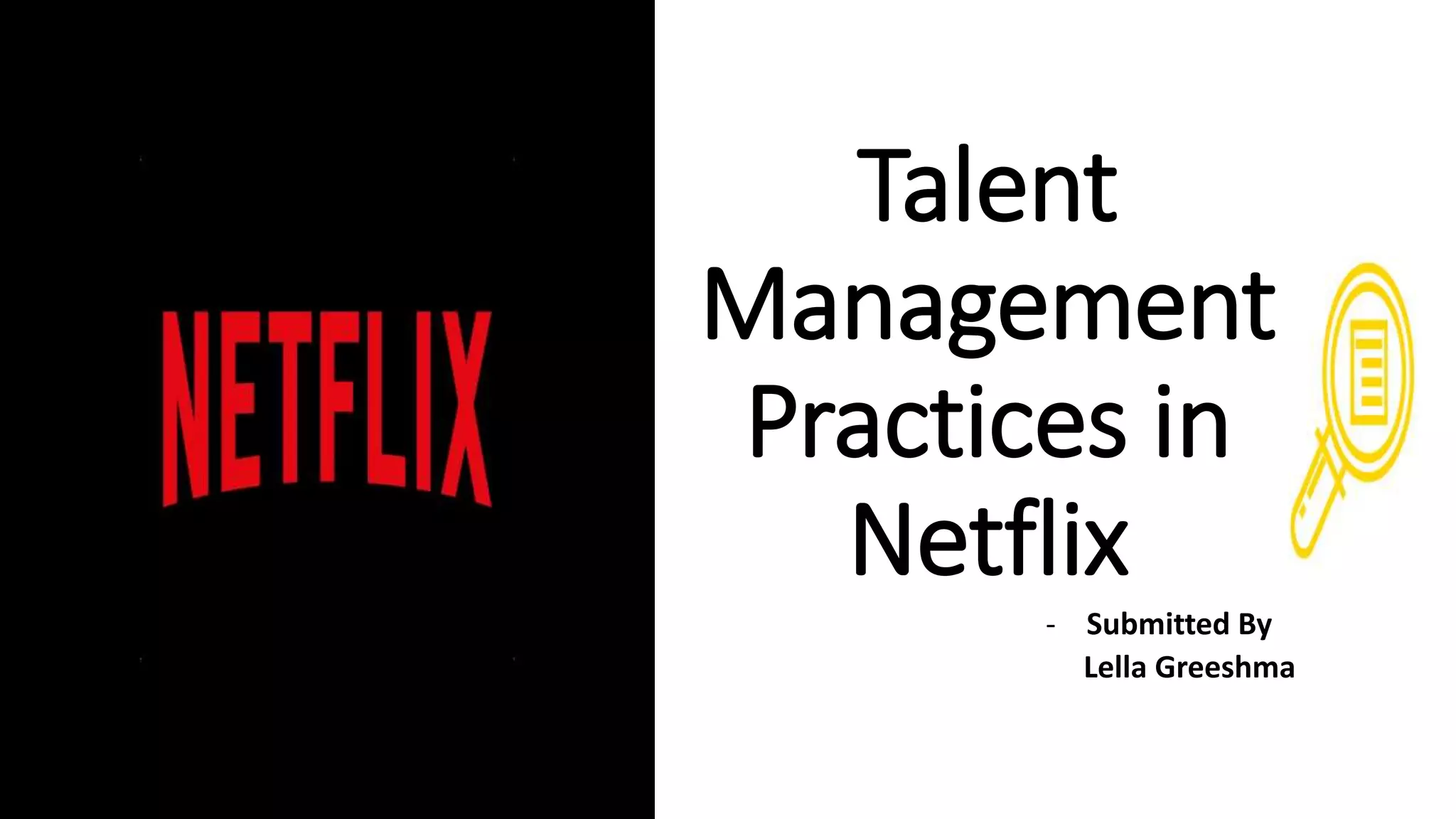 NETFLIX

Talent Management Practices in Netflix

- Submitted By
Lella Greeshma